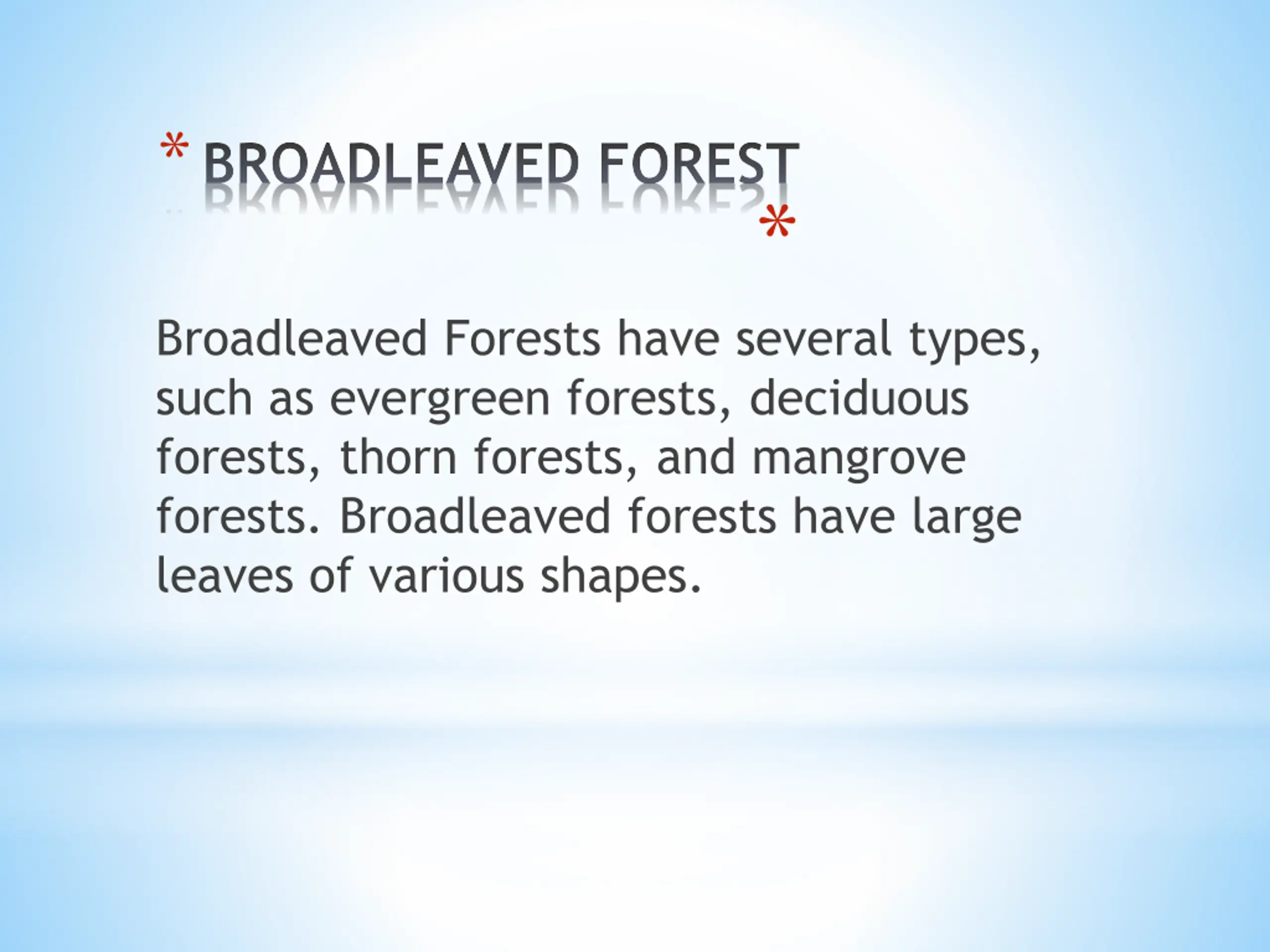 * BROADLEAVED FOREST

*

Broadleaved Forests have several types, such as evergreen forests, deciduous forests, thorn forests, and mangrove forests. Broadleaved forests have large leaves of various shapes.